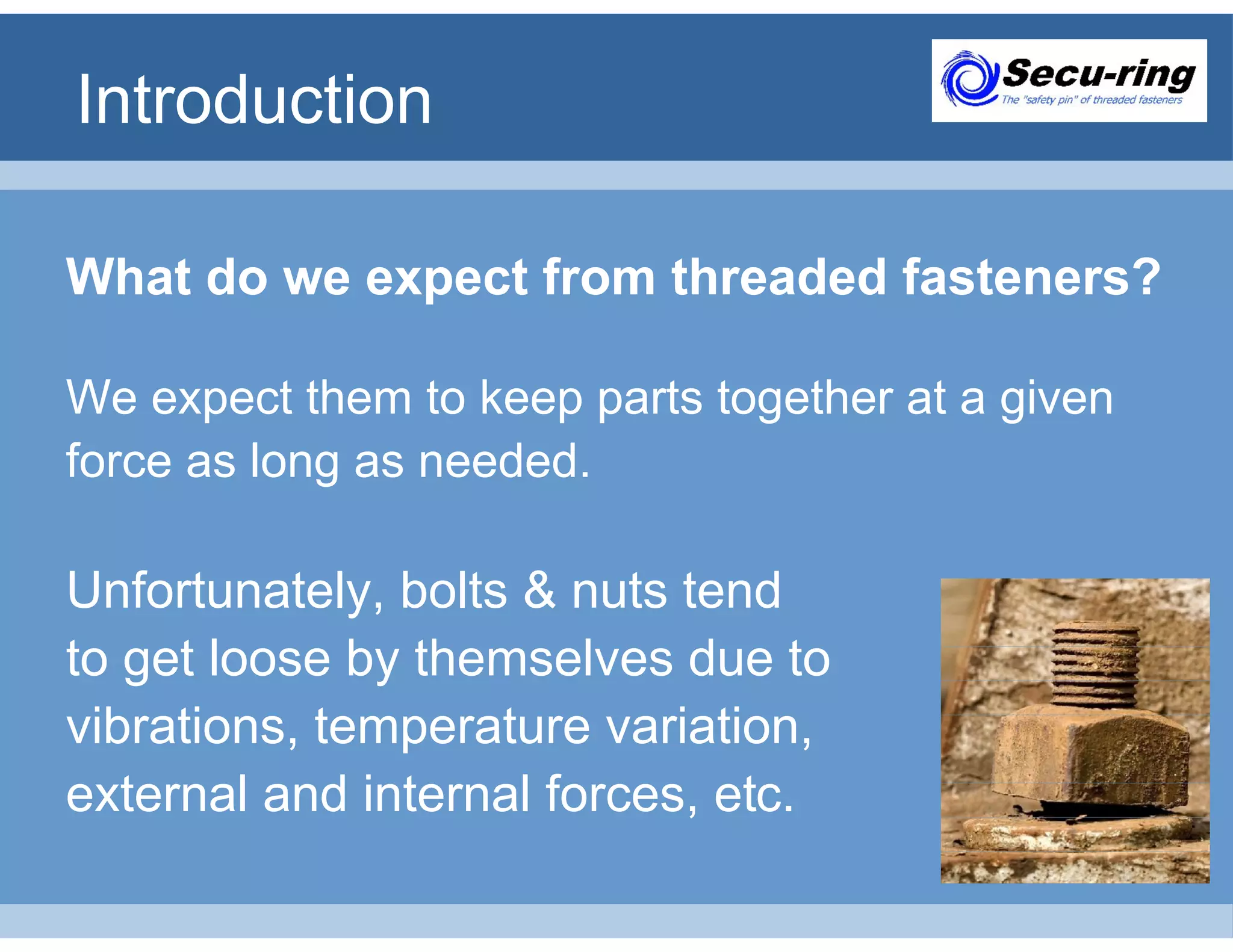 Introduction

Secu-ring
The "safety pin" of threaded fasteners

What do we expect from threaded fasteners?

We expect them to keep parts together at a given force as long as needed.

Unfortunately, bolts & nuts tend to get loose by themselves due to vibrations, temperature variation, external and internal forces, etc.